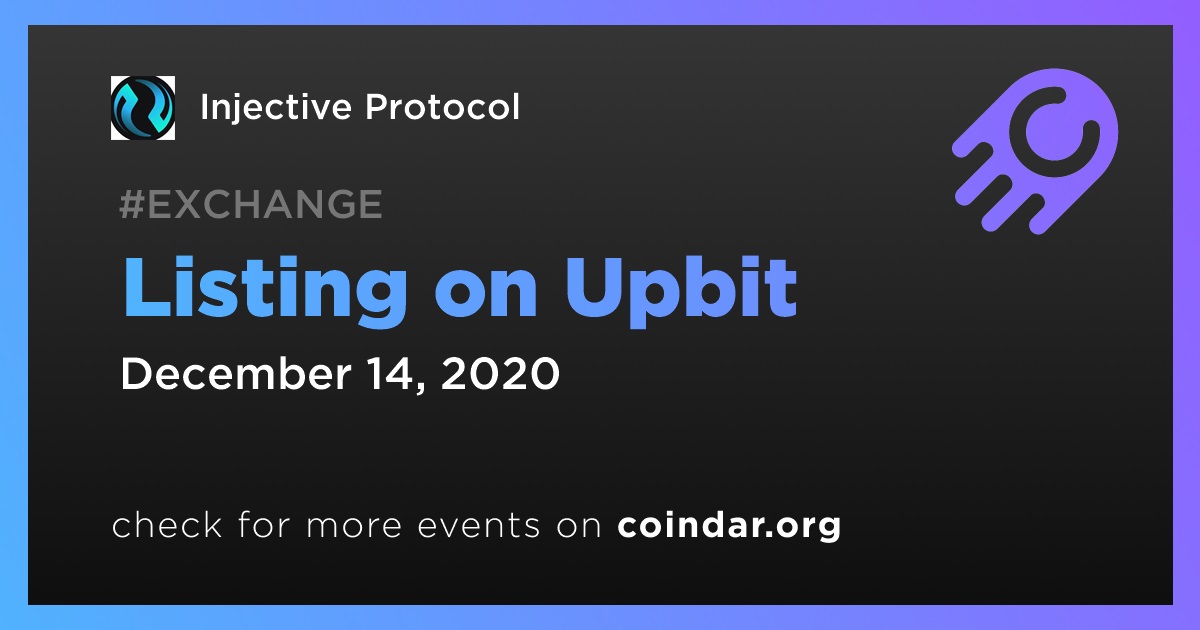 Injective Protocol

#EXCHANGE

Listing on Upbit

December 14, 2020

check for more events on coindar.org